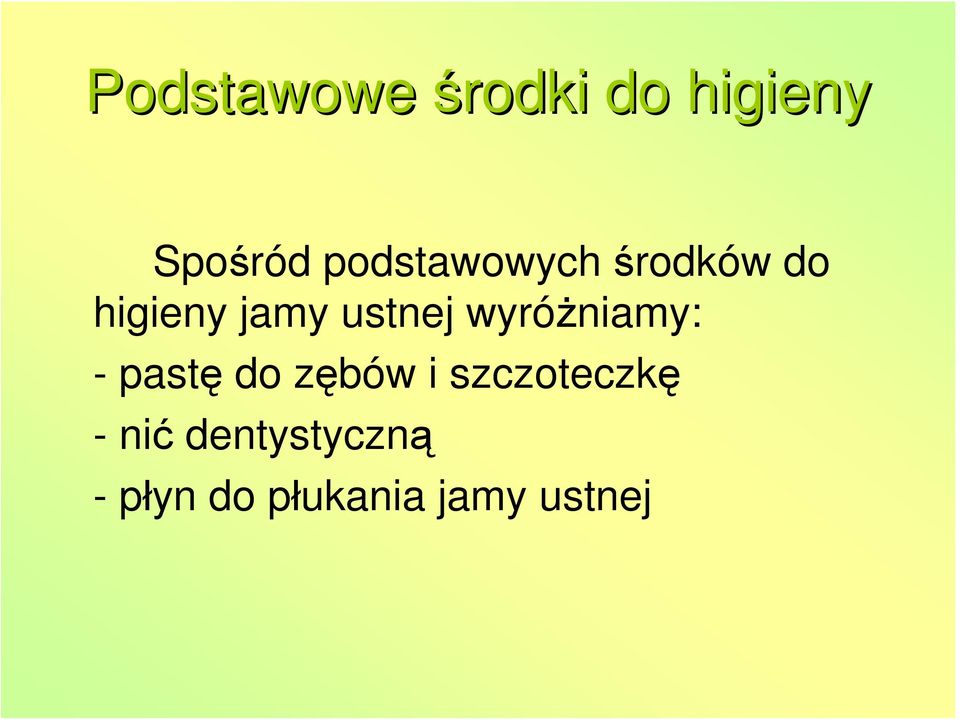 Podstawowe środki do higieny

Spośród podstawowych środków do higieny jamy ustnej wyróżniamy:

- pastę do zębów i szczoteczkę

- nić dentystyczną

- płyn do płukania jamy ustnej